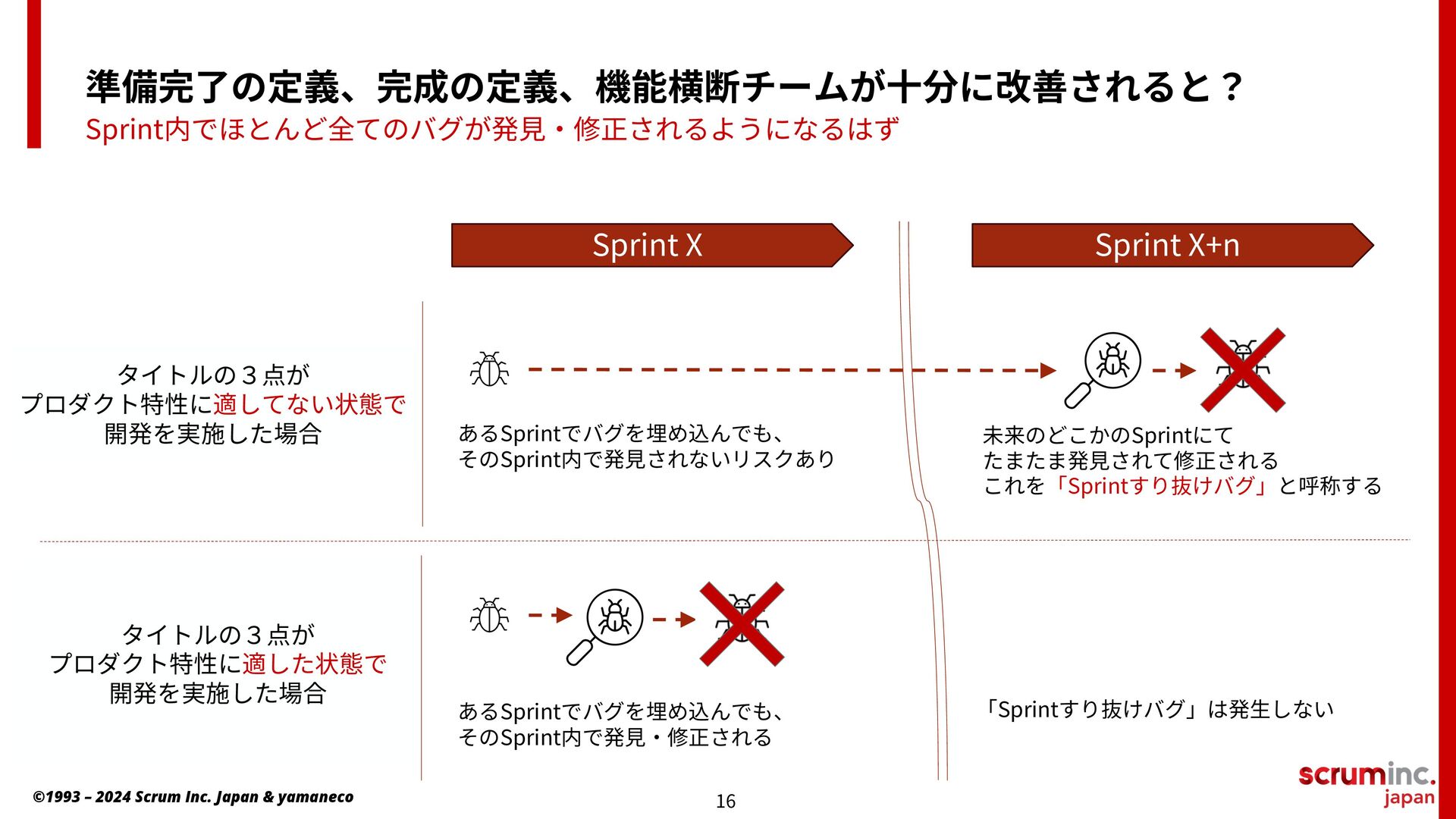 準備完了の定義、完成の定義、機能横断チームが十分に改善されると？

Sprint内でほとんど全てのバグが発見・修正されるようになるはず

Sprint X

Sprint X+n

タイトルの３点が
プロダクト特性に適してない状態で
開発を実施した場合

あるSprintでバグを埋め込んでも、
そのSprint内で発見されないリスクあり

未来のどこかのSprintにて
たまたま発見されて修正される
これを「Sprintすり抜けバグ」と呼称する

タイトルの３点が
プロダクト特性に適した状態で
開発を実施した場合

あるSprintでバグを埋め込んでも、
そのSprint内で発見・修正される

「Sprintすり抜けバグ」は発生しない

©1993 – 2024 Scrum Inc. Japan & yamaneco

16

scruminc.
japan